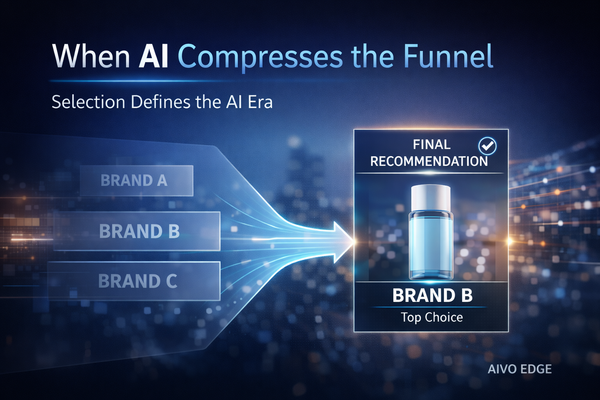 When AI Compresses the Funnel

Selection Defines the AI Era

BRAND A

BRAND B

BRAND C

FINAL RECOMMENDATION

BRAND B

Top Choice

AIVO EDGE